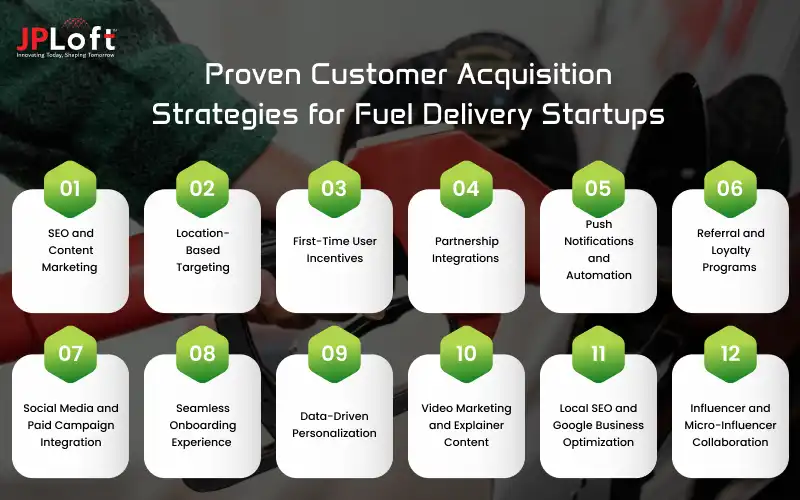 JPLoft
Innovating Today, Shaping Tomorrow

Proven Customer Acquisition Strategies for Fuel Delivery Startups

01
SEO and Content Marketing

02
Location-Based Targeting

03
First-Time User Incentives

04
Partnership Integrations

05
Push Notifications and Automation

06
Referral and Loyalty Programs

07
Social Media and Paid Campaign Integration

08
Seamless Onboarding Experience

09
Data-Driven Personalization

10
Video Marketing and Explainer Content

11
Local SEO and Google Business Optimization

12
Influencer and Micro-Influencer Collaboration